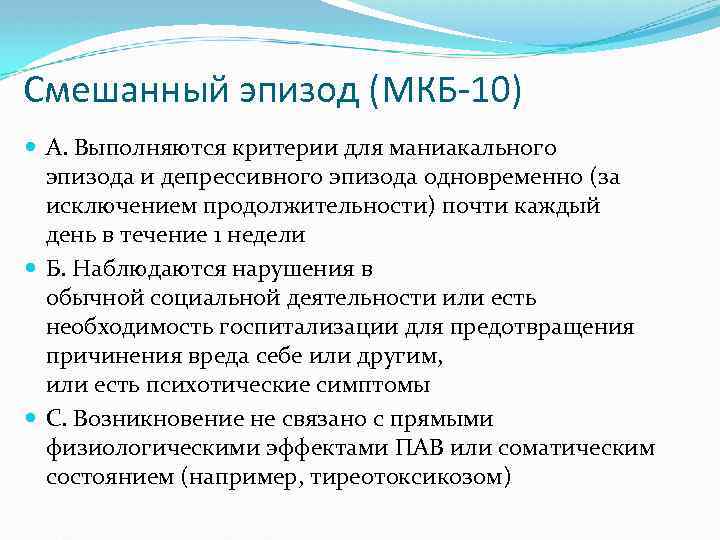 Смешанный эпизод (МКБ-10)

А. Выполняются критерии для маниакального эпизода и депрессивного эпизода одновременно (за исключением продолжительности) почти каждый день в течение 1 недели

Б. Наблюдаются нарушения в обычной социальной деятельности или есть необходимость госпитализации для предотвращения причинения вреда себе или другим, или есть психотические симптомы

С. Возникновение не связано с прямыми физиологическими эффектами ПАВ или соматическим состоянием (например, тиреотоксикозом)